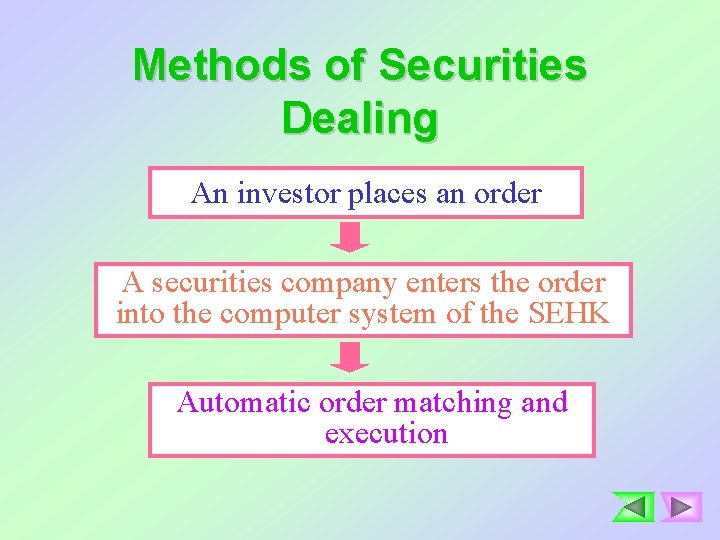 Methods of Securities Dealing

An investor places an order

A securities company enters the order into the computer system of the SEHK

Automatic order matching and execution